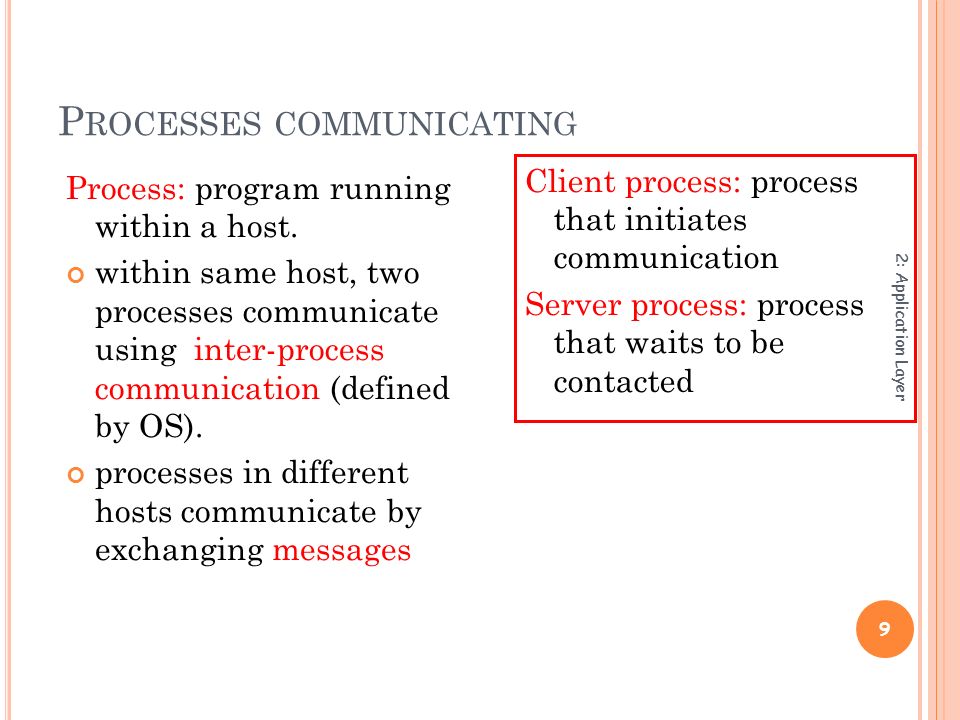 PROCESSES COMMUNICATING

Process: program running within a host.

within same host, two processes communicate using inter-process communication (defined by OS).

processes in different hosts communicate by exchanging messages

Client process: process that initiates communication

Server process: process that waits to be contacted

2: Application Layer

9